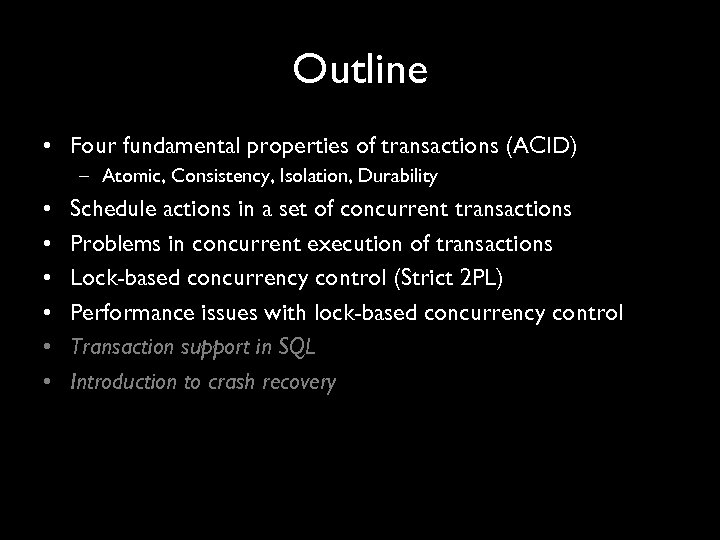 Outline

• Four fundamental properties of transactions (ACID)
– Atomic, Consistency, Isolation, Durability
• Schedule actions in a set of concurrent transactions
• Problems in concurrent execution of transactions
• Lock-based concurrency control (Strict 2PL)
• Performance issues with lock-based concurrency control
• Transaction support in SQL
• Introduction to crash recovery